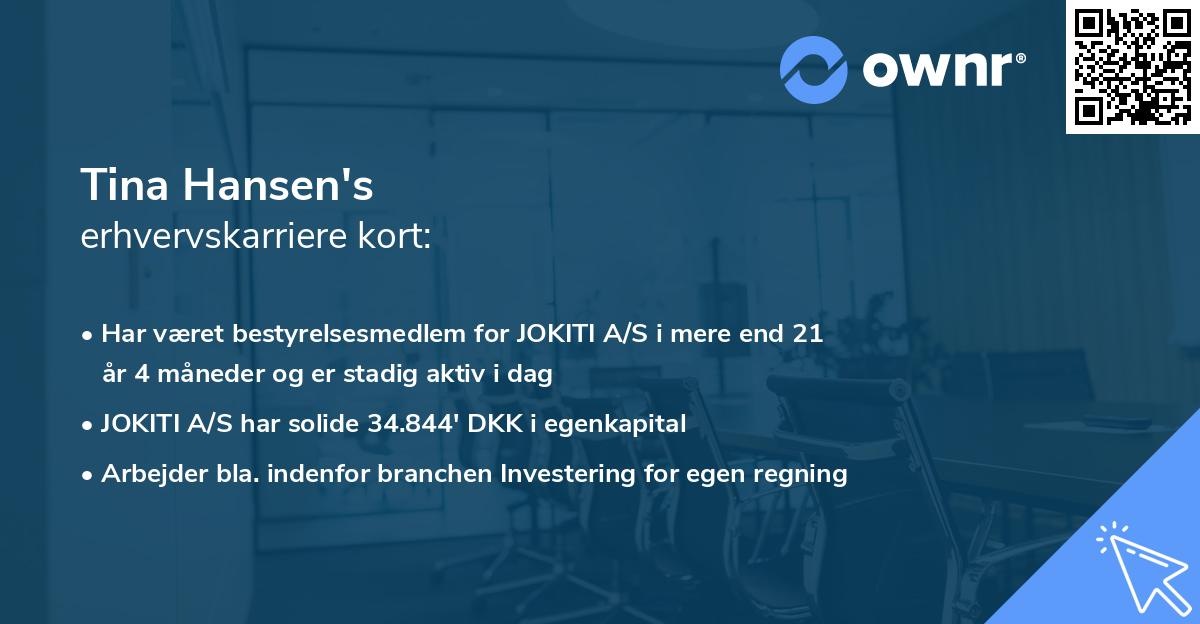 ownr®

Tina Hansen's
erhvervskarriere kort:

• Har været bestyrelsesmedlem for JOKITI A/S i mere end 21 år 4 måneder og er stadig aktiv i dag
• JOKITI A/S har solide 34.844' DKK i egenkapital
• Arbejder bla. indenfor branchen Investering for egen regning